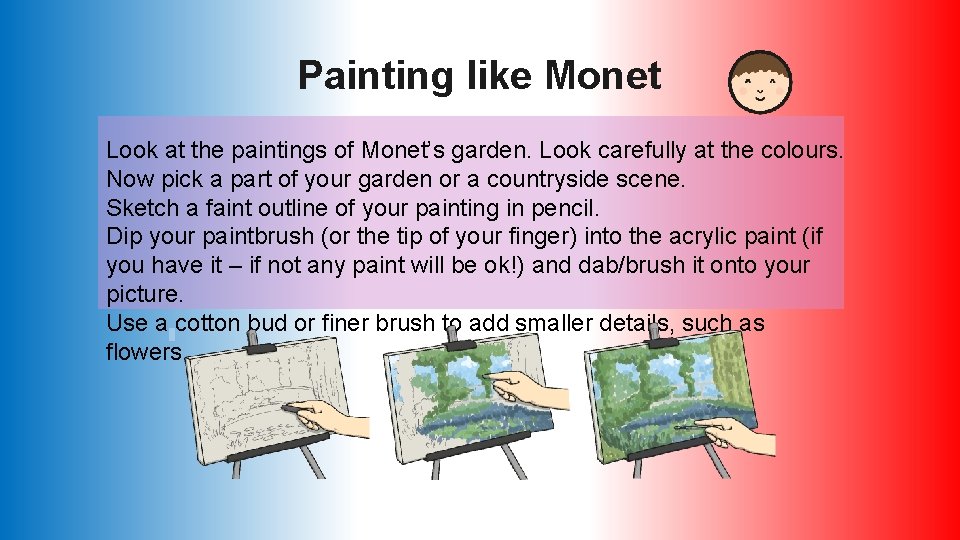 Painting like Monet

Look at the paintings of Monet's garden. Look carefully at the colours.
Now pick a part of your garden or a countryside scene.
Sketch a faint outline of your painting in pencil.
Dip your paintbrush (or the tip of your finger) into the acrylic paint (if you have it – if not any paint will be ok!) and dab/brush it onto your picture.
Use a cotton bud or finer brush to add smaller details, such as flowers.